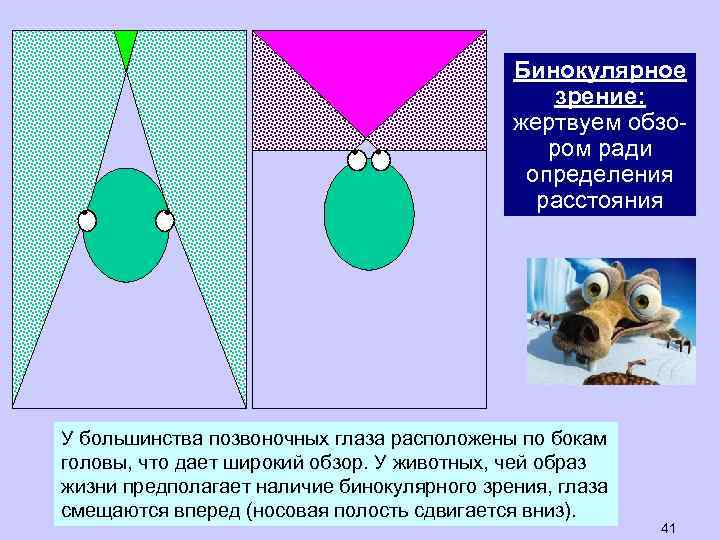 Бинокулярное зрение: жертвуем обзором ради определения расстояния

У большинства позвоночных глаза расположены по бокам головы, что дает широкий обзор. У животных, чей образ жизни предполагает наличие бинокулярного зрения, глаза смещаются вперед (носовая полость сдвигается вниз).

41